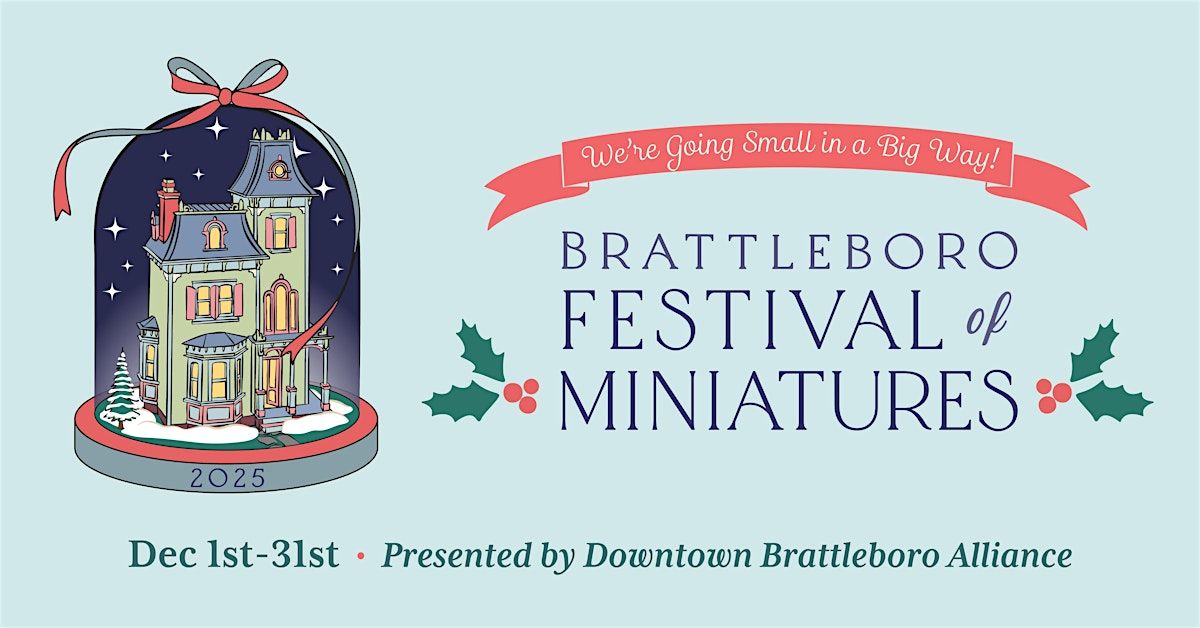 2025

We're Going Small in a Big Way!

BRATTLEBORO
FESTIVAL of
MINIATURES

Dec 1st-31st • Presented by Downtown Brattleboro Alliance